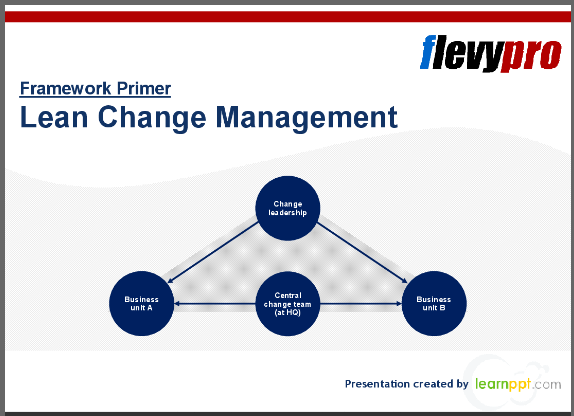 flevypro

Framework Primer

Lean Change Management

Change leadership

Business unit A

Central change team (at HQ)

Business unit B

Presentation created by learnppt.com